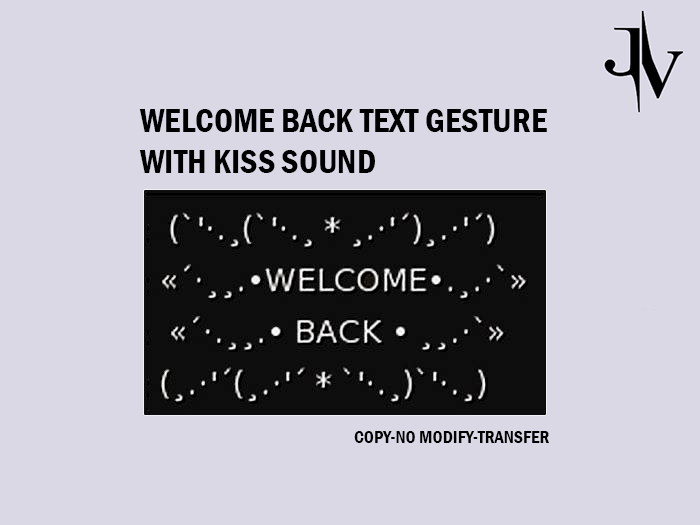 JV

WELCOME BACK TEXT GESTURE WITH KISS SOUND

(`'·.¸(`'·.¸ * ¸.·'´)¸.·'´)
«´·.¸¸.•WELCOME•.¸¸.·`»
«´·.¸¸.• BACK • ¸¸.·`»
(¸.·'´(¸.·'´ * `'·.¸)`'·.¸)

COPY-NO MODIFY-TRANSFER